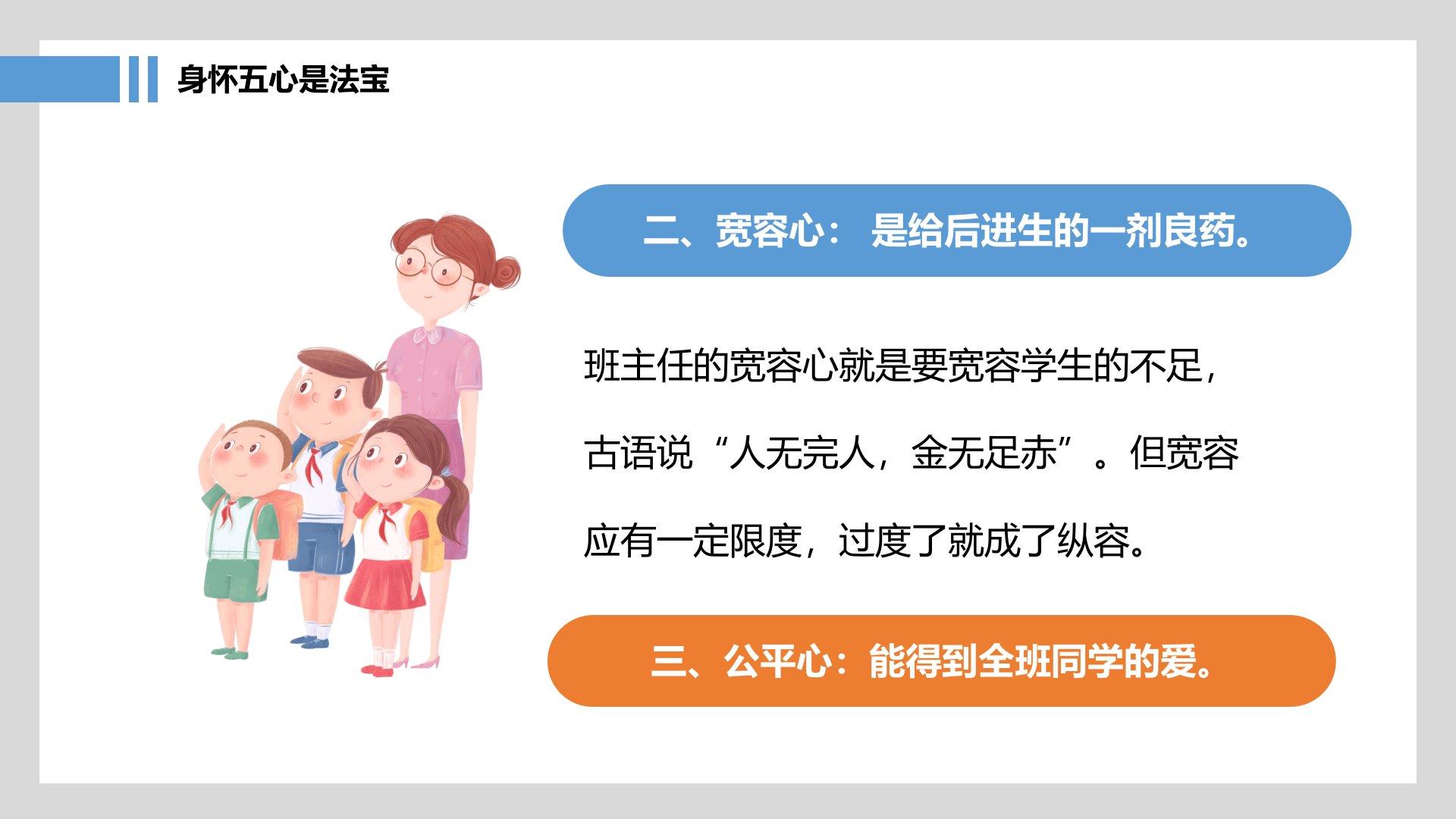 身怀五心是法宝

二、宽容心： 是给后进生的一剂良药。

班主任的宽容心就是要宽容学生的不足，古语说“人无完人，金无足赤”。但宽容应有一定限度，过度了就成了纵容。

三、公平心：能得到全班同学的爱。